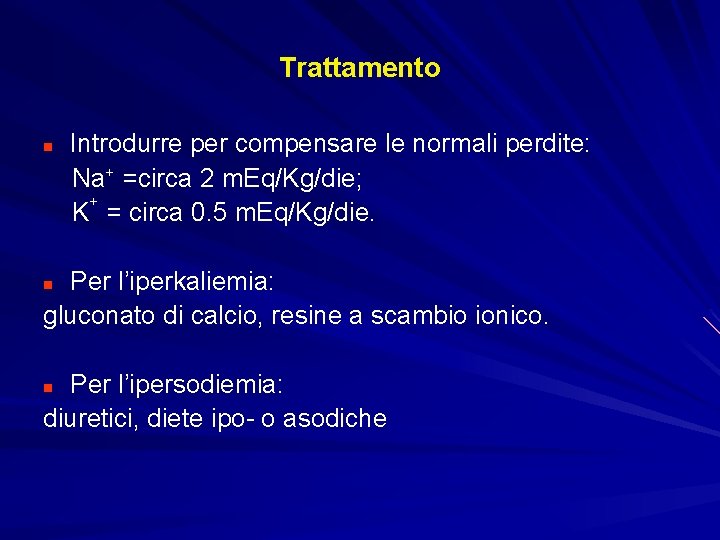 Trattamento

Introdurre per compensare le normali perdite:
$Na^+$ =circa 2 mEq/Kg/die;
$K^+$ = circa 0.5 mEq/Kg/die.

Per l'iperkaliemia:
gluconato di calcio, resine a scambio ionico.

Per l'ipersodiemia:
diuretici, diete ipo- o asodiche